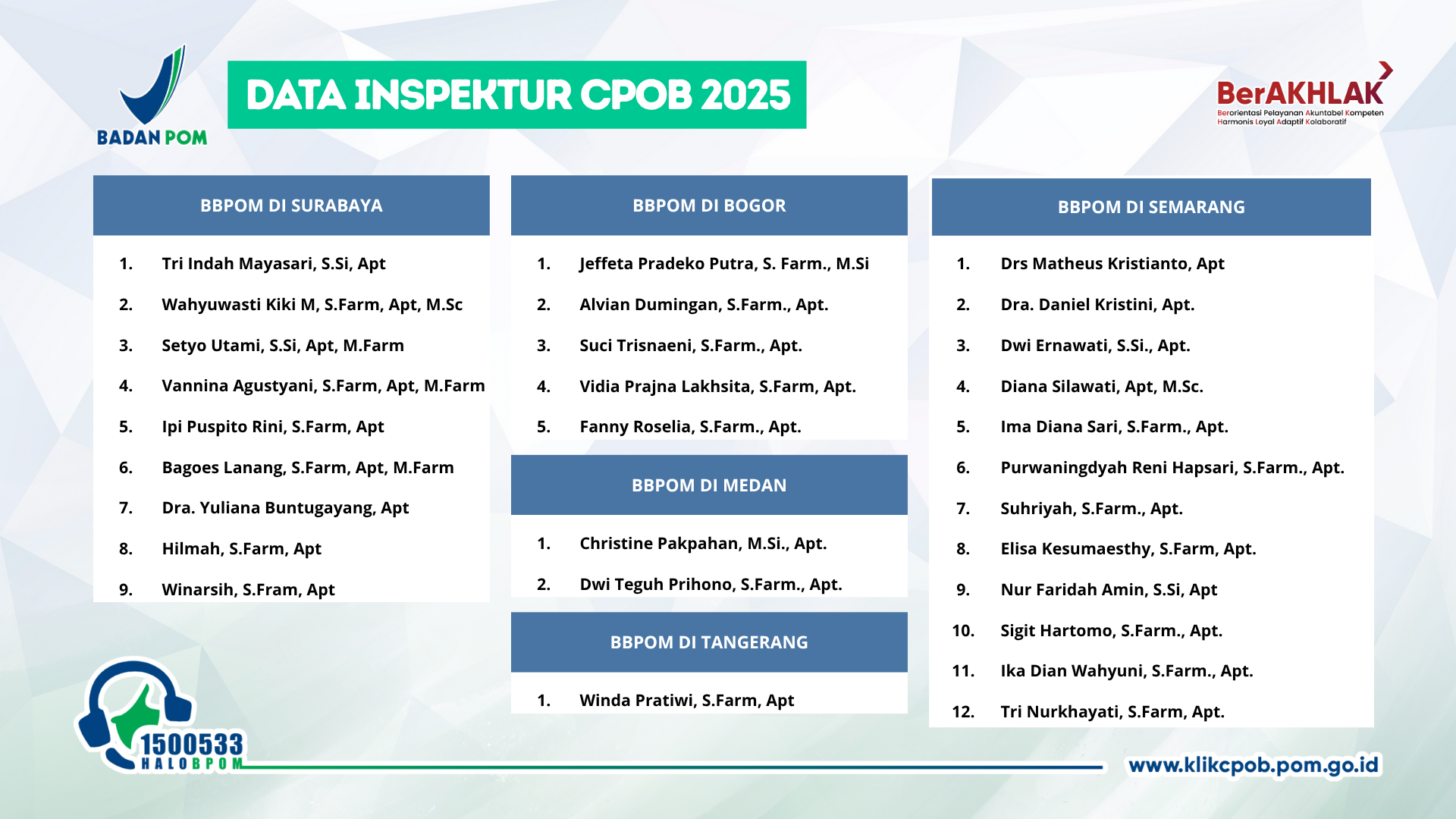 BADAN POM

DATA INSPEKTUR CPOB 2025

BerAKHLAK
Berorientasi Pelayanan Akuntabel Kompeten Harmonis Loyal Adaptif Kolaboratif

BBPOM DI SURABAYA

1. Tri Indah Mayasari, S.Si, Apt
2. Wahyuwasti Kiki M, S.Farm, Apt, M.Sc
3. Setyo Utami, S.Si, Apt, M.Farm
4. Vannina Agustyani, S.Farm, Apt, M.Farm
5. Ipi Puspito Rini, S.Farm, Apt
6. Bagoes Lanang, S.Farm, Apt, M.Farm
7. Dra. Yuliana Buntugayang, Apt
8. Hilmah, S.Farm, Apt
9. Winarsih, S.Fram, Apt

BBPOM DI BOGOR

1. Jeffeta Pradeko Putra, S. Farm., M.Si
2. Alvian Dumingan, S.Farm., Apt.
3. Suci Trisnaeni, S.Farm., Apt.
4. Vidia Prajna Lakhsita, S.Farm, Apt.
5. Fanny Roselia, S.Farm., Apt.

BBPOM DI MEDAN

1. Christine Pakpahan, M.Si., Apt.
2. Dwi Teguh Prihono, S.Farm., Apt.

BBPOM DI TANGERANG

1. Winda Pratiwi, S.Farm, Apt

BBPOM DI SEMARANG

1. Drs Matheus Kristianto, Apt
2. Dra. Daniel Kristini, Apt.
3. Dwi Ernawati, S.Si., Apt.
4. Diana Silawati, Apt, M.Sc.
5. Ima Diana Sari, S.Farm., Apt.
6. Purwaningdyah Reni Hapsari, S.Farm., Apt.
7. Suhriyah, S.Farm., Apt.
8. Elisa Kesumaesthy, S.Farm, Apt.
9. Nur Faridah Amin, S.Si, Apt
10. Sigit Hartomo, S.Farm., Apt.
11. Ika Dian Wahyuni, S.Farm., Apt.
12. Tri Nurkhayati, S.Farm, Apt.

1500533
HALOBPOM

www.klikcpob.pom.go.id